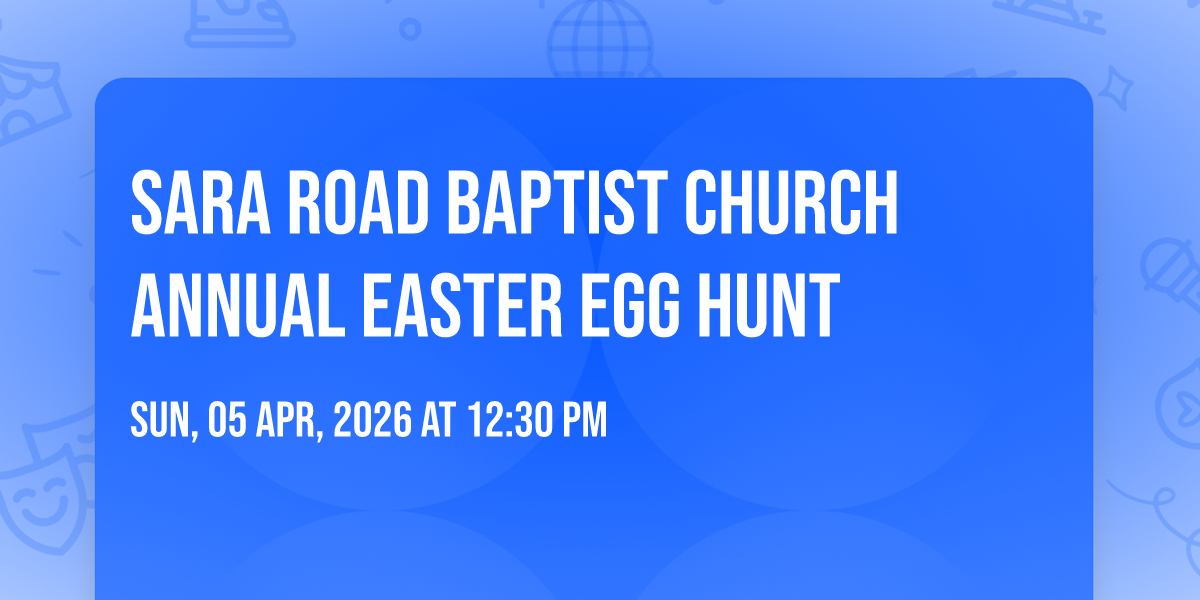 SARA ROAD BAPTIST CHURCH ANNUAL EASTER EGG HUNT

SUN, 05 APR, 2026 AT 12:30 PM